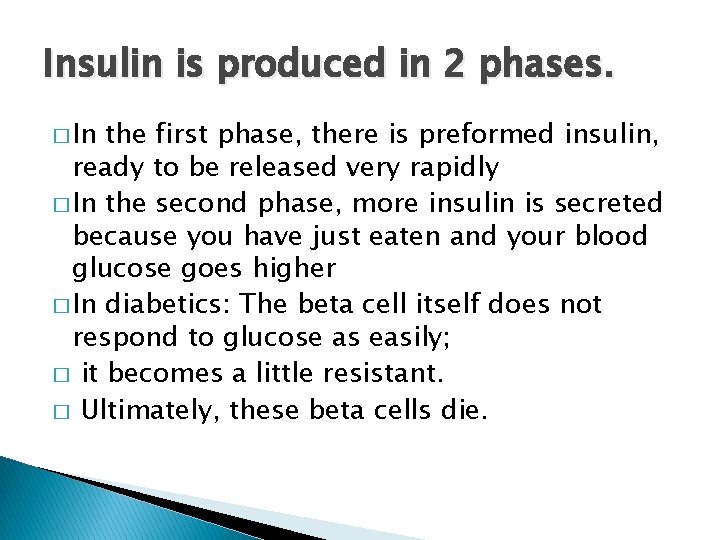 Insulin is produced in 2 phases.

□ In the first phase, there is preformed insulin, ready to be released very rapidly

□ In the second phase, more insulin is secreted because you have just eaten and your blood glucose goes higher

□ In diabetics: The beta cell itself does not respond to glucose as easily;

□ it becomes a little resistant.

□ Ultimately, these beta cells die.